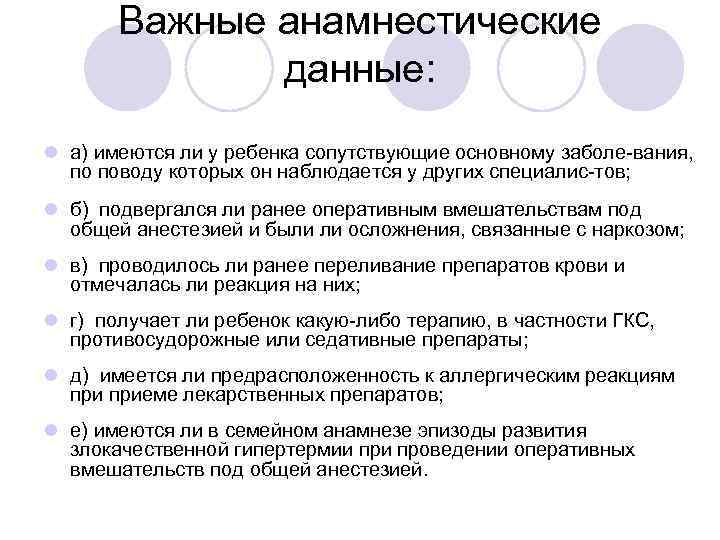 Важные анамнестические данные:

а) имеются ли у ребенка сопутствующие основному заболе-вания, по поводу которых он наблюдается у других специалис-тов;

б) подвергался ли ранее оперативным вмешательствам под общей анестезией и были ли осложнения, связанные с наркозом;

в) проводилось ли ранее переливание препаратов крови и отмечалась ли реакция на них;

г) получает ли ребенок какую-либо терапию, в частности ГКС, противосудорожные или седативные препараты;

д) имеется ли предрасположенность к аллергическим реакциям при приеме лекарственных препаратов;

е) имеются ли в семейном анамнезе эпизоды развития злокачественной гипертермии при проведении оперативных вмешательств под общей анестезией.